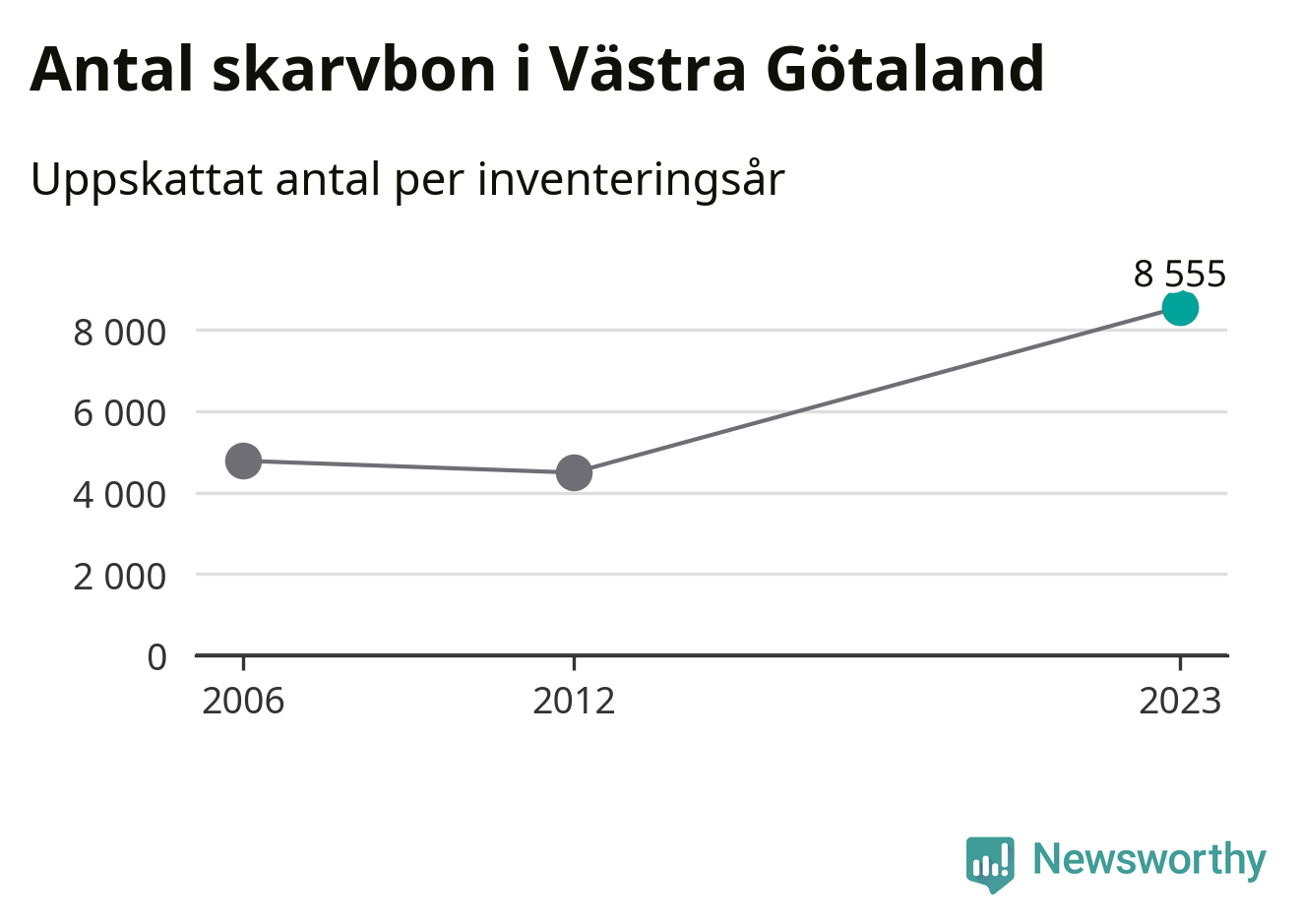 Antal skarvbon i Västra Götaland

Uppskattat antal per inventeringsår

8 555

8 000
6 000
4 000
2 000
0

2006
2012
2023

Newsworthy